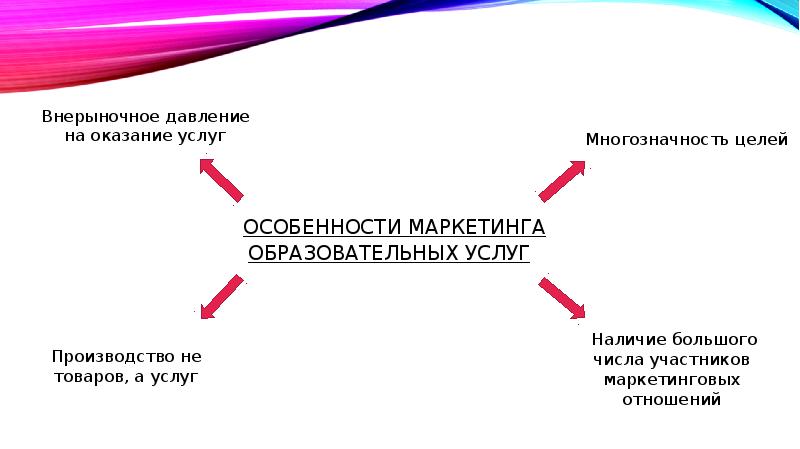 Внерыночное давление на оказание услуг

Многозначность целей

ОСОБЕННОСТИ МАРКЕТИНГА ОБРАЗОВАТЕЛЬНЫХ УСЛУГ

Производство не товаров, а услуг

Наличие большого числа участников маркетинговых отношений